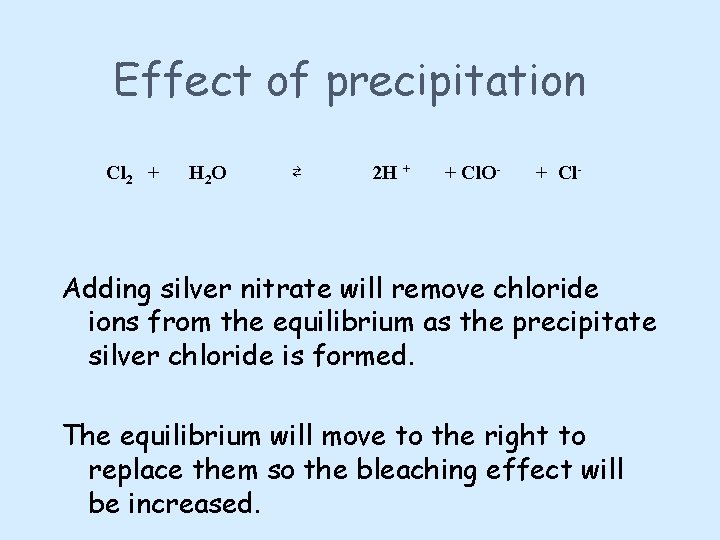 Effect of precipitation

$Cl_2 + H_2O \rightleftharpoons 2H^+ + ClO^- + Cl^-$

Adding silver nitrate will remove chloride ions from the equilibrium as the precipitate silver chloride is formed.

The equilibrium will move to the right to replace them so the bleaching effect will be increased.